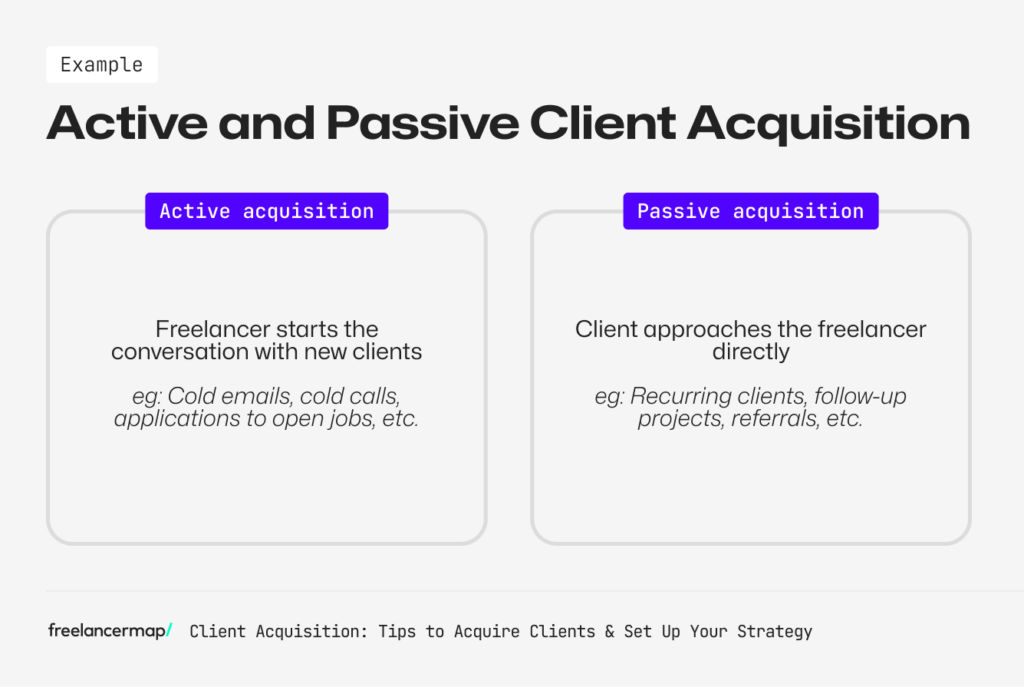 Example

Active and Passive Client Acquisition

Active acquisition

Freelancer starts the conversation with new clients

eg: Cold emails, cold calls, applications to open jobs, etc.

Passive acquisition

Client approaches the freelancer directly

eg: Recurring clients, follow-up projects, referrals, etc.

freelancermap/ Client Acquisition: Tips to Acquire Clients & Set Up Your Strategy